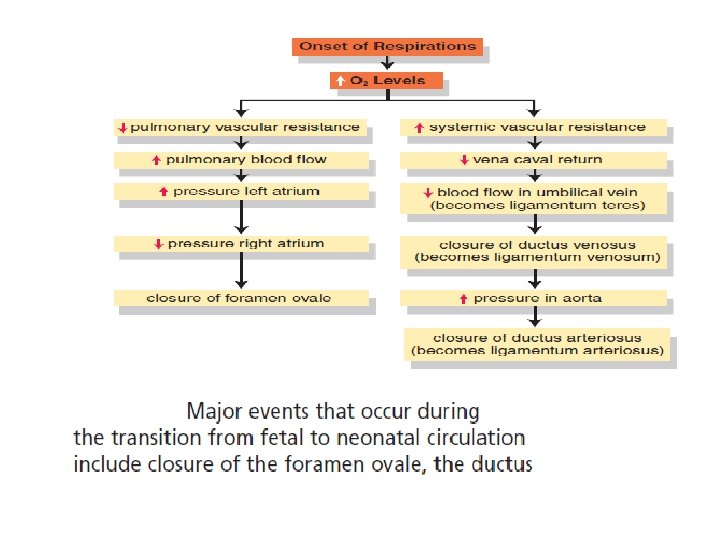 Onset of Respirations

↑ $O_2$ Levels

↓ pulmonary vascular resistance

↑ pulmonary blood flow

↑ pressure left atrium

↓ pressure right atrium

closure of foramen ovale

↑ systemic vascular resistance

↓ vena caval return

↓ blood flow in umbilical vein (becomes ligamentum teres)

closure of ductus venosus (becomes ligamentum venosum)

↑ pressure in aorta

closure of ductus arteriosus (becomes ligamentum arteriosus)

Major events that occur during the transition from fetal to neonatal circulation include closure of the foramen ovale, the ductus